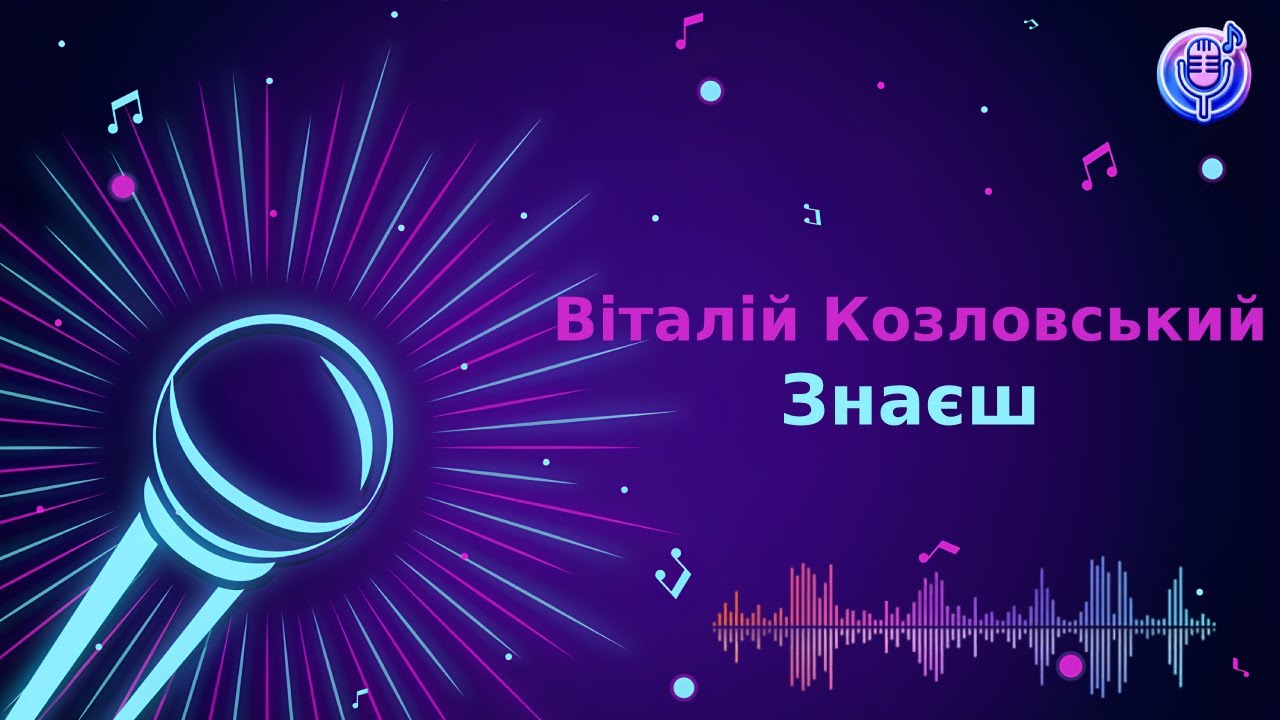 Віталій Козловський
Знаєш